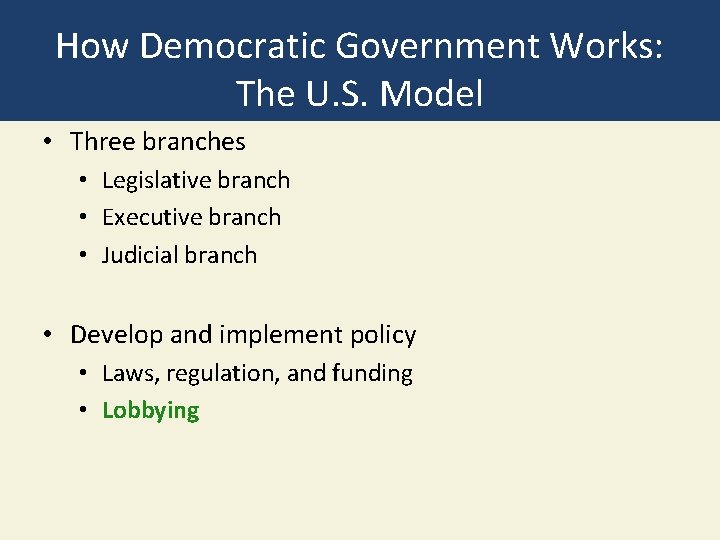 How Democratic Government Works: The U.S. Model

• Three branches
  • Legislative branch
  • Executive branch
  • Judicial branch

• Develop and implement policy
  • Laws, regulation, and funding
  • Lobbying